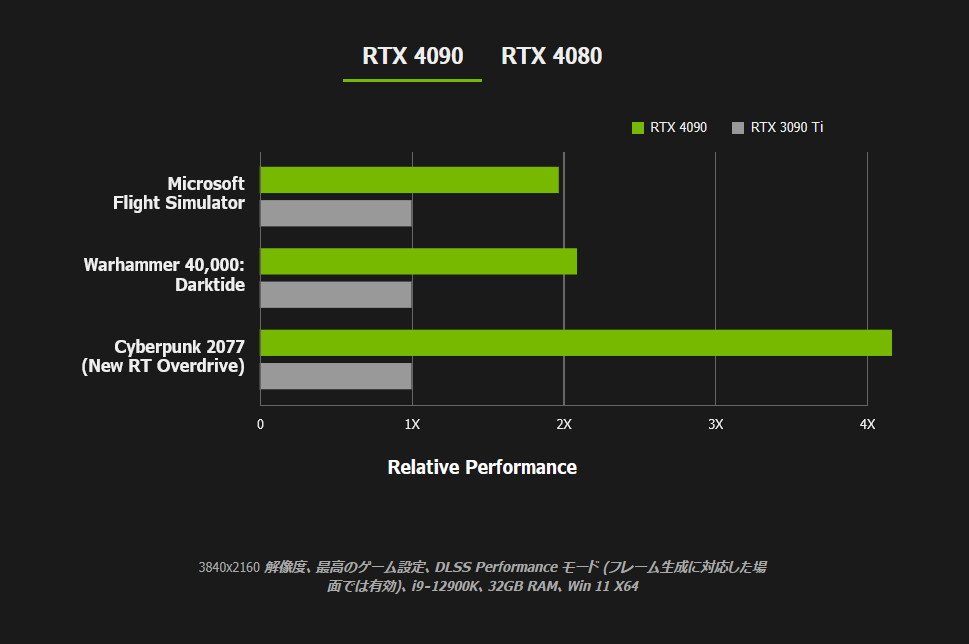 RTX 4090 RTX 4080

RTX 4090 RTX 3090 Ti

Microsoft Flight Simulator

Warhammer 40,000: Darktide

Cyberpunk 2077 (New RT Overdrive)

0 1X 2X 3X 4X

Relative Performance

3840x2160 解像度、最高のゲーム設定、DLSS Performance モード (フレーム生成に対応した場面では有効)、i9-12900K、32GB RAM、Win 11 X64